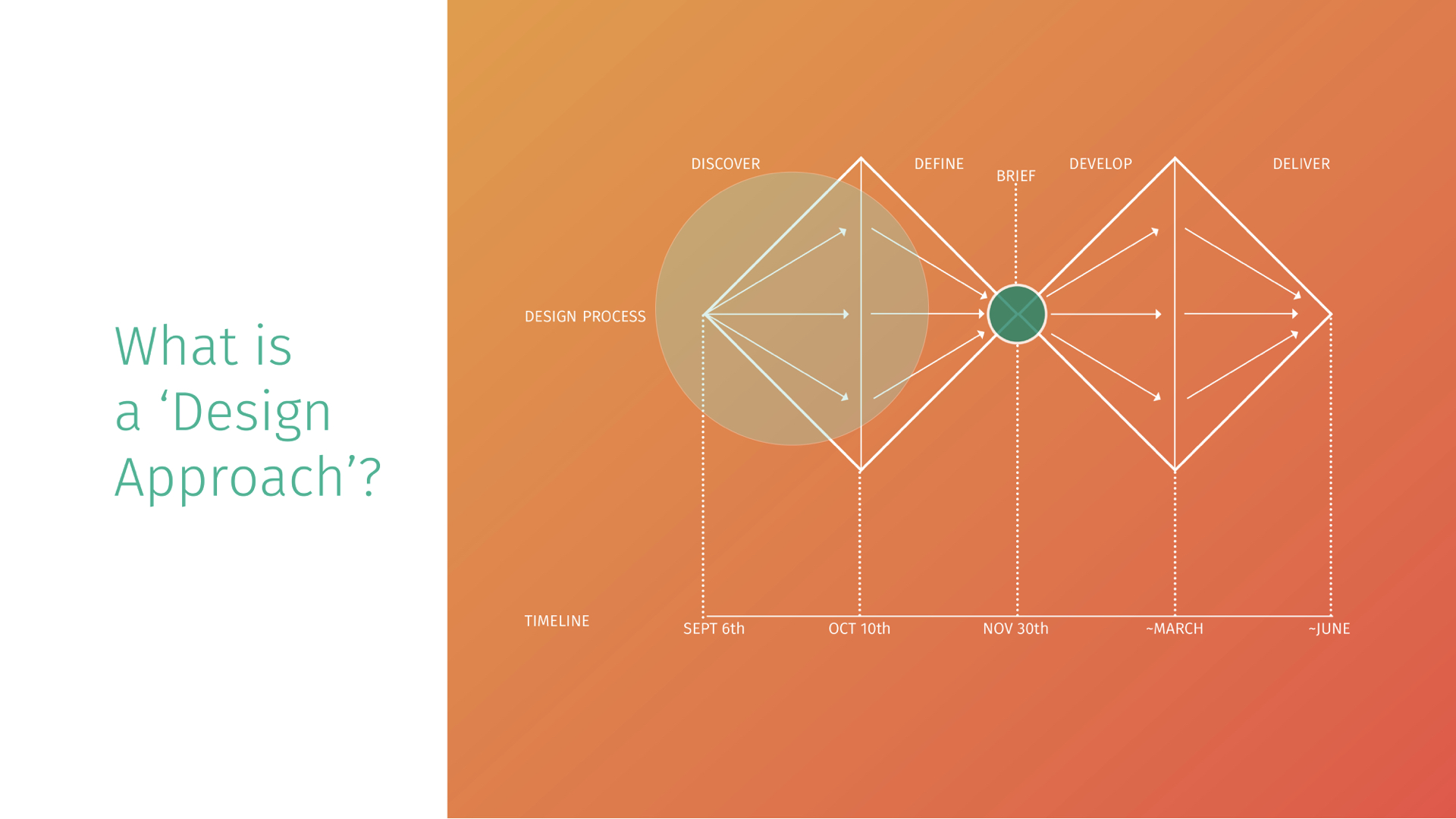 What is a ‘Design Approach’?

DISCOVER

DEFINE

BRIEF

DEVELOP

DELIVER

DESIGN PROCESS

TIMELINE

SEPT 6th

OCT 10th

NOV 30th

~MARCH

~JUNE